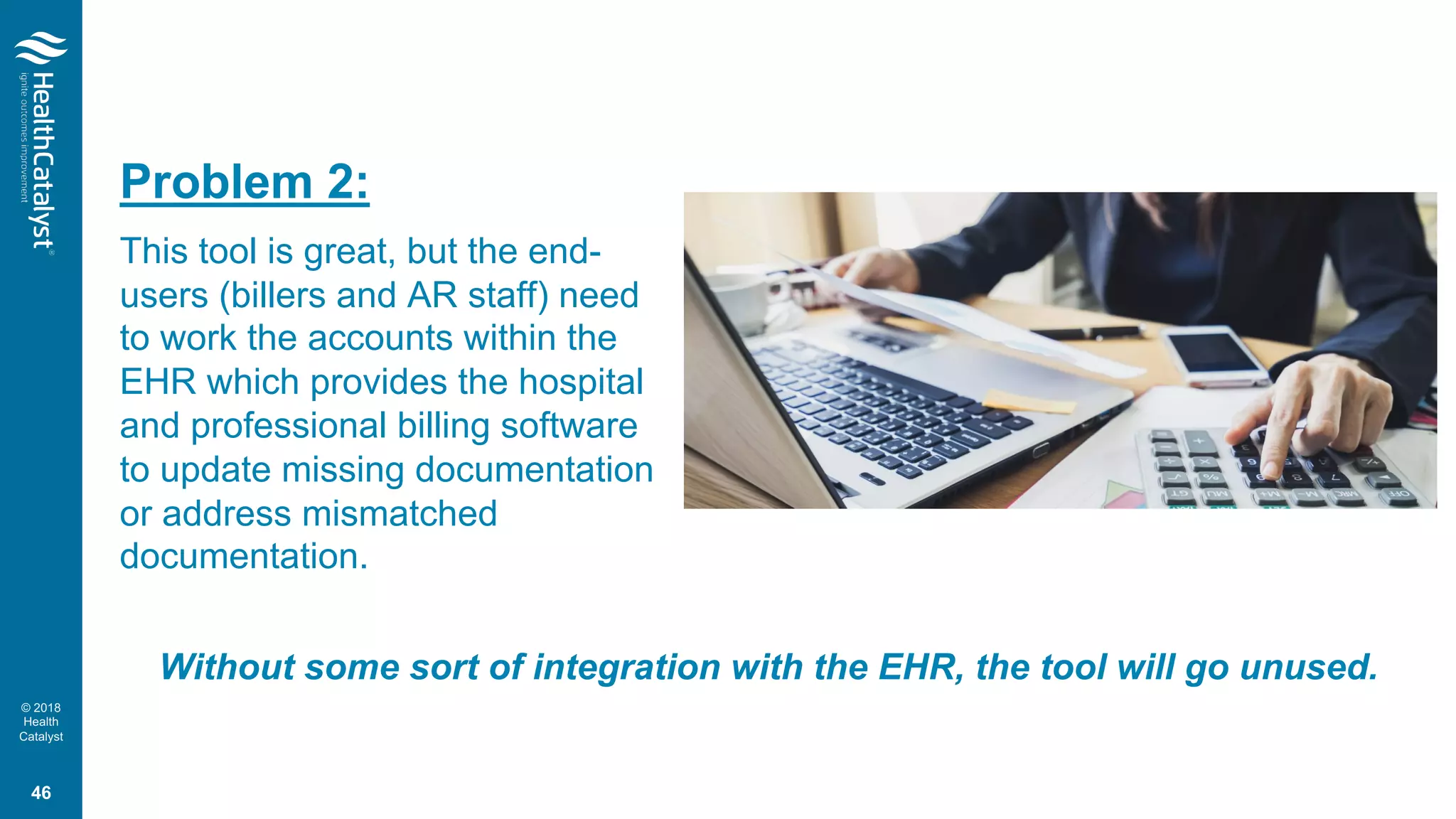 HealthCatalyst®
ignite outcomes improvement

Problem 2:

This tool is great, but the end-users (billers and AR staff) need to work the accounts within the EHR which provides the hospital and professional billing software to update missing documentation or address mismatched documentation.

Without some sort of integration with the EHR, the tool will go unused.

© 2018 Health Catalyst

46